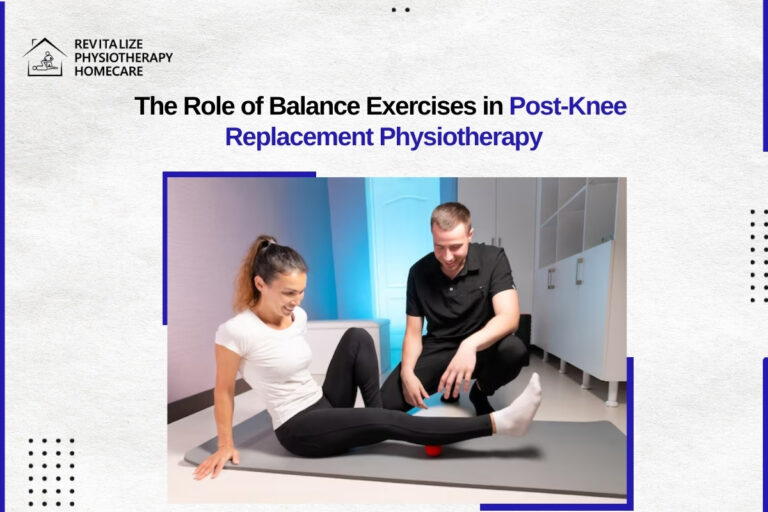 REVITALIZE PHYSIOTHERAPY HOMECARE

The Role of Balance Exercises in Post-Knee Replacement Physiotherapy